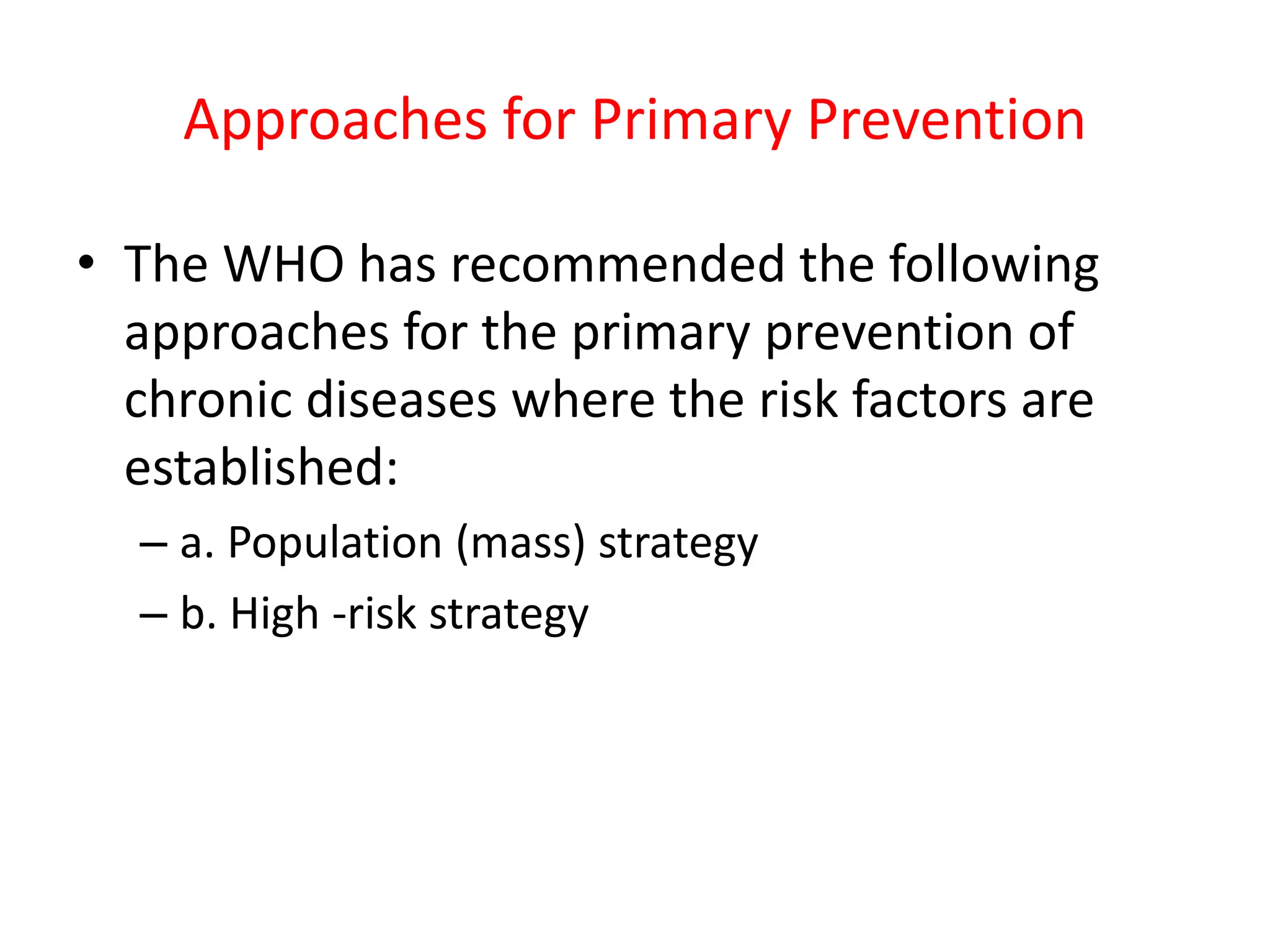 Approaches for Primary Prevention

• The WHO has recommended the following approaches for the primary prevention of chronic diseases where the risk factors are established:

– a. Population (mass) strategy

– b. High -risk strategy